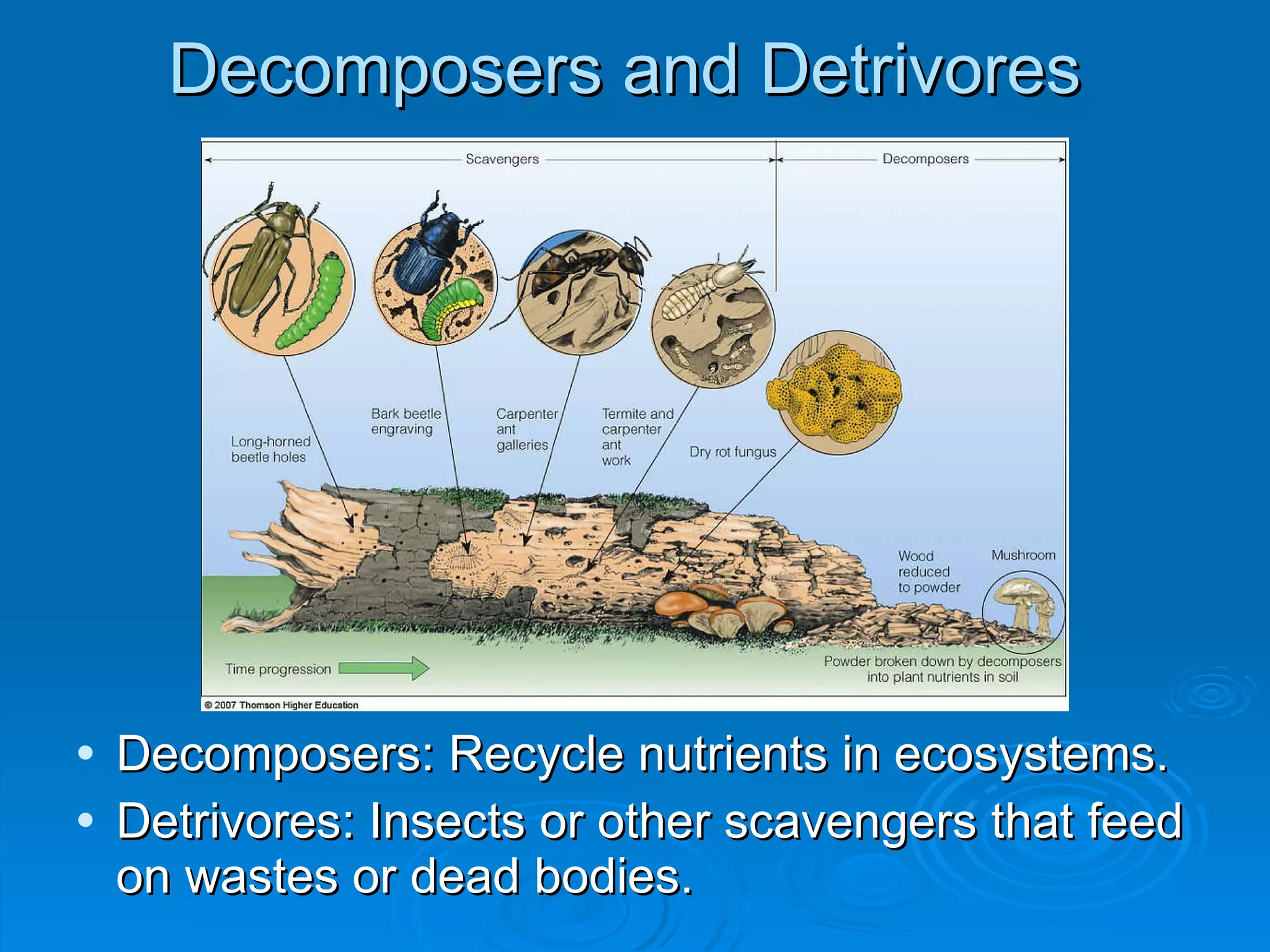 Decomposers and Detrivores

Scavengers

Decomposers

Long-horned beetle holes

Bark beetle engraving

Carpenter ant galleries

Termite and carpenter ant work

Dry rot fungus

Wood reduced to powder

Mushroom

Time progression

Powder broken down by decomposers into plant nutrients in soil

© 2007 Thomson Higher Education

• Decomposers: Recycle nutrients in ecosystems.
• Detrivores: Insects or other scavengers that feed on wastes or dead bodies.